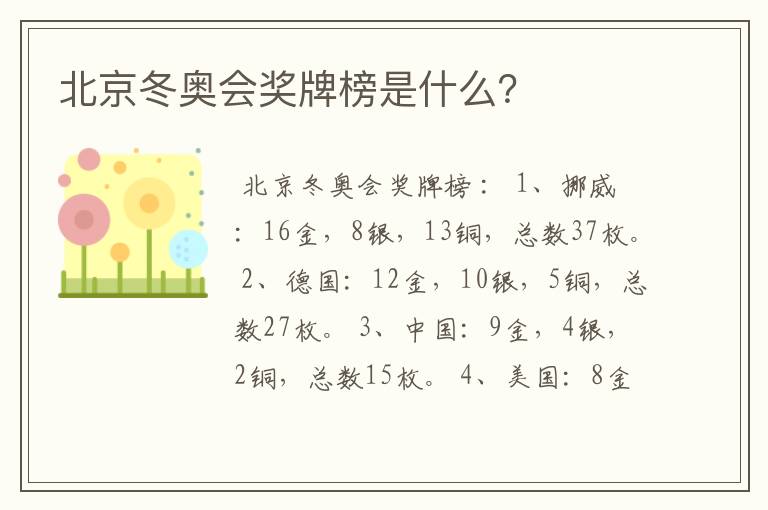 北京冬奥会奖牌榜是什么？

北京冬奥会奖牌榜： 1、挪威：16金，8银，13铜，总数37枚。 2、德国：12金，10银，5铜，总数27枚。 3、中国：9金，4银，2铜，总数15枚。 4、美国：8金